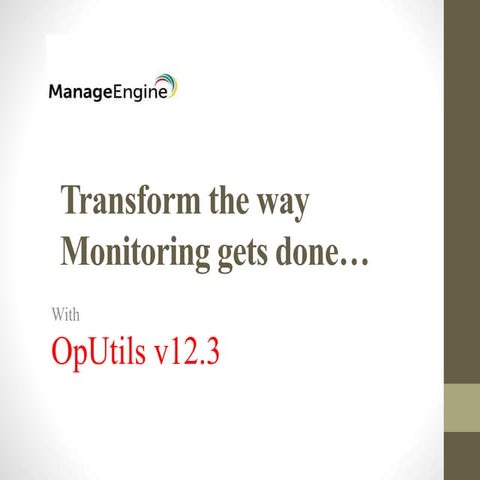 ManageEngine

Transform the way Monitoring gets done…

With

OpUtils v12.3